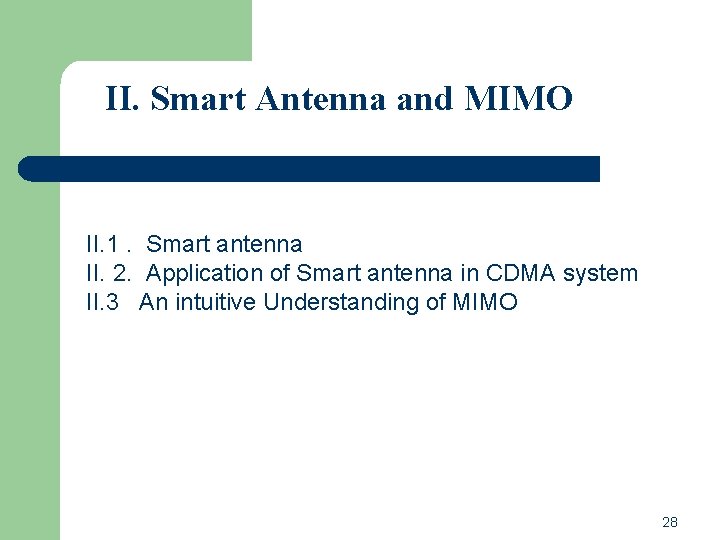 II. Smart Antenna and MIMO

II.1 . Smart antenna
II. 2. Application of Smart antenna in CDMA system
II.3 An intuitive Understanding of MIMO

28